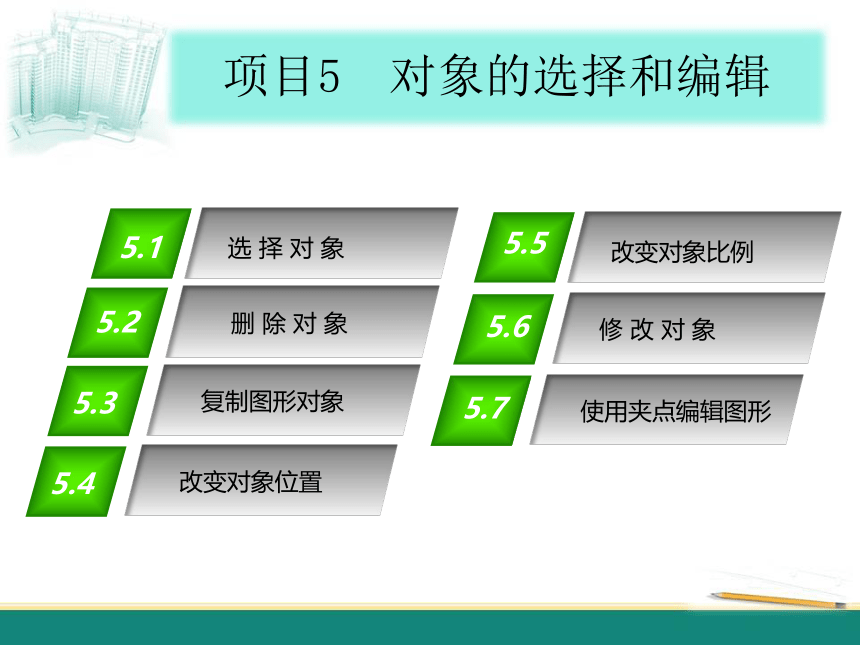 项目5　对象的选择和编辑

5.1 选 择 对 象

5.2 删 除 对 象

5.3 复制图形对象

5.4 改变对象位置

5.5 改变对象比例

5.6 修 改 对 象

5.7 使用夹点编辑图形